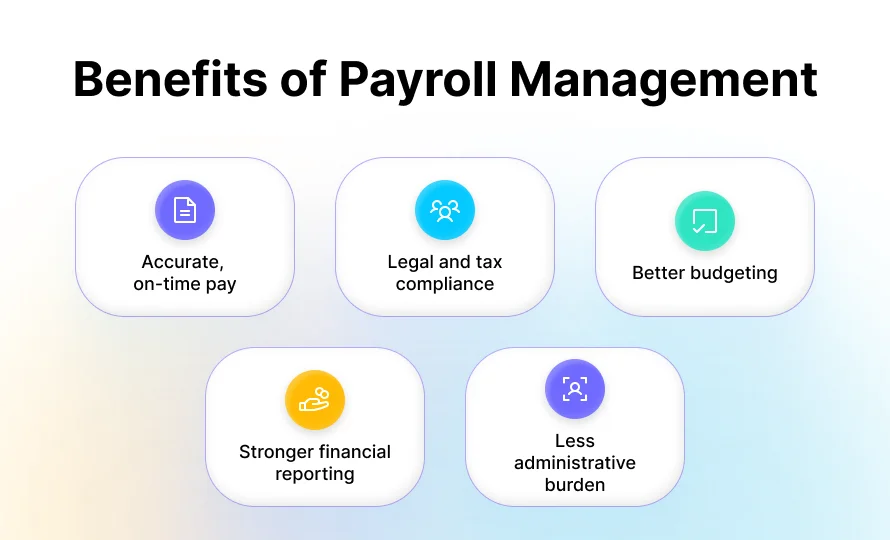 Benefits of Payroll Management

Accurate, on-time pay

Legal and tax compliance

Better budgeting

Stronger financial reporting

Less administrative burden